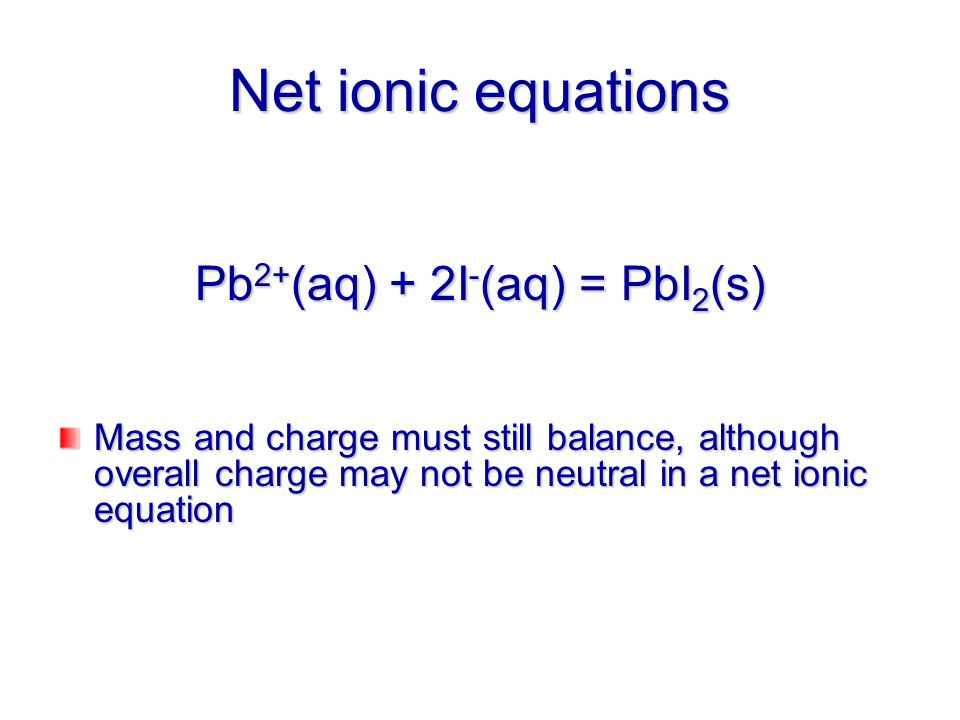 Net ionic equations

$Pb^{2+}(aq) + 2I^{-}(aq) = PbI_2(s)$

Mass and charge must still balance, although overall charge may not be neutral in a net ionic equation